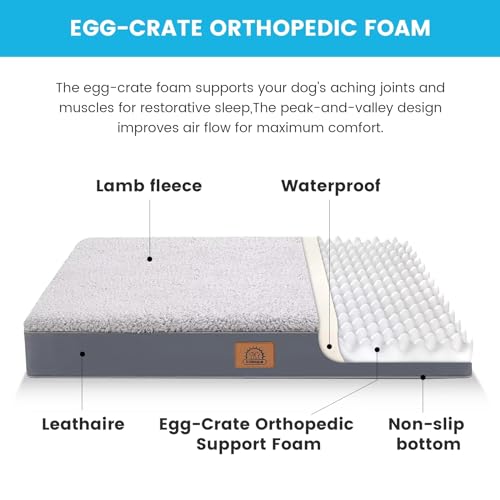 EGG-CRATE ORTHOPEDIC FOAM

The egg-crate foam supports your dog's aching joints and muscles for restorative sleep,The peak-and-valley design improves air flow for maximum comfort.

Lamb fleece

Waterproof

Leathaire

Egg-Crate Orthopedic Support Foam

Non-slip bottom